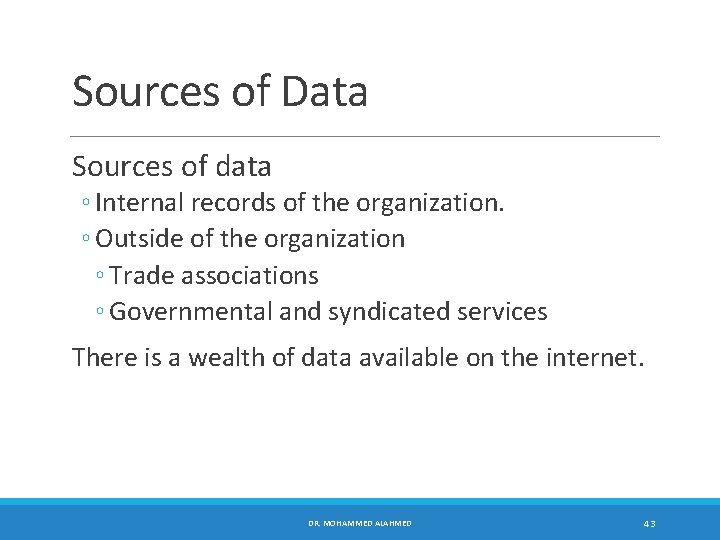 Sources of Data

Sources of data

◦ Internal records of the organization.

◦ Outside of the organization

◦ Trade associations

◦ Governmental and syndicated services

There is a wealth of data available on the internet.

DR. MOHAMMED ALAHMED

43